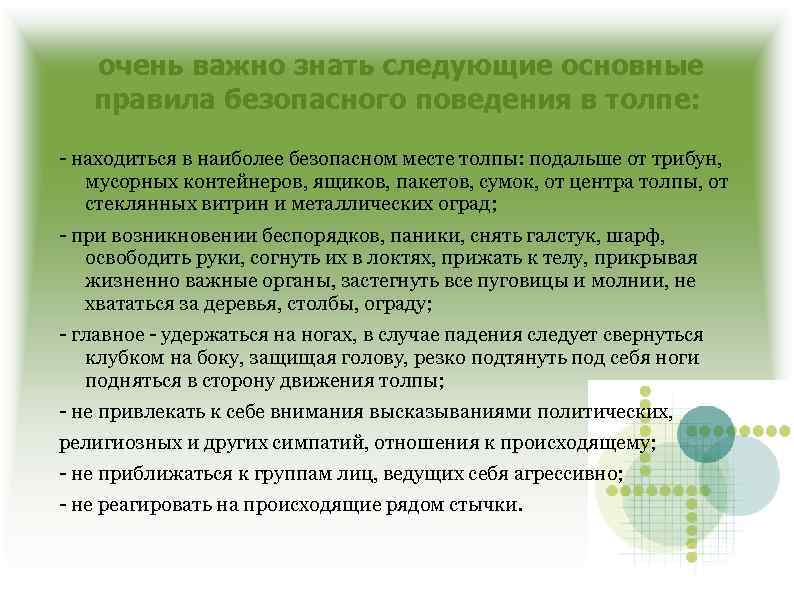 очень важно знать следующие основные правила безопасного поведения в толпе:

- находиться в наиболее безопасном месте толпы: подальше от трибун, мусорных контейнеров, ящиков, пакетов, сумок, от центра толпы, от стеклянных витрин и металлических оград;

- при возникновении беспорядков, паники, снять галстук, шарф, освободить руки, согнуть их в локтях, прижать к телу, прикрывая жизненно важные органы, застегнуть все пуговицы и молнии, не хвататься за деревья, столбы, ограду;

- главное - удержаться на ногах, в случае падения следует свернуться клубком на боку, защищая голову, резко подтянуть под себя ноги подняться в сторону движения толпы;

- не привлекать к себе внимания высказываниями политических, религиозных и других симпатий, отношения к происходящему;

- не приближаться к группам лиц, ведущих себя агрессивно;

- не реагировать на происходящие рядом стычки.